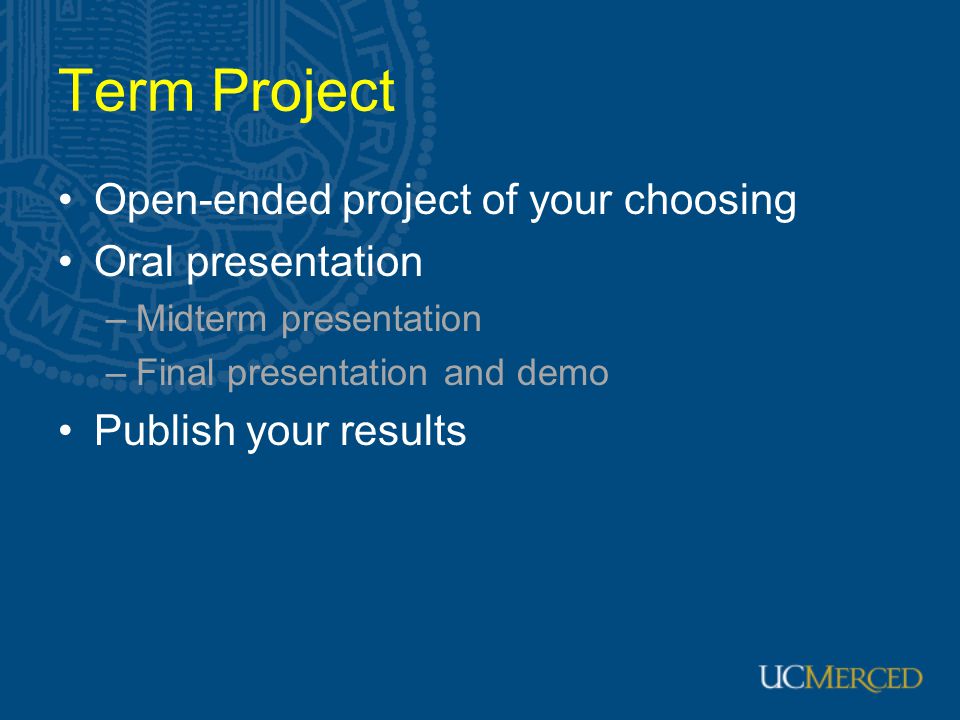 Term Project

• Open-ended project of your choosing
• Oral presentation
– Midterm presentation
– Final presentation and demo
• Publish your results

UCMERCED